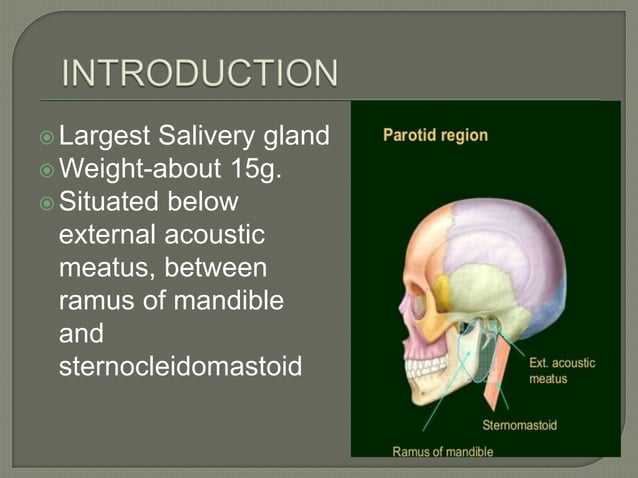 INTRODUCTION

Largest Salivery gland
Weight-about 15g.
Situated below external acoustic meatus, between ramus of mandible and sternocleidomastoid

Parotid region

Ext. acoustic meatus

Sternomastoid

Ramus of mandible